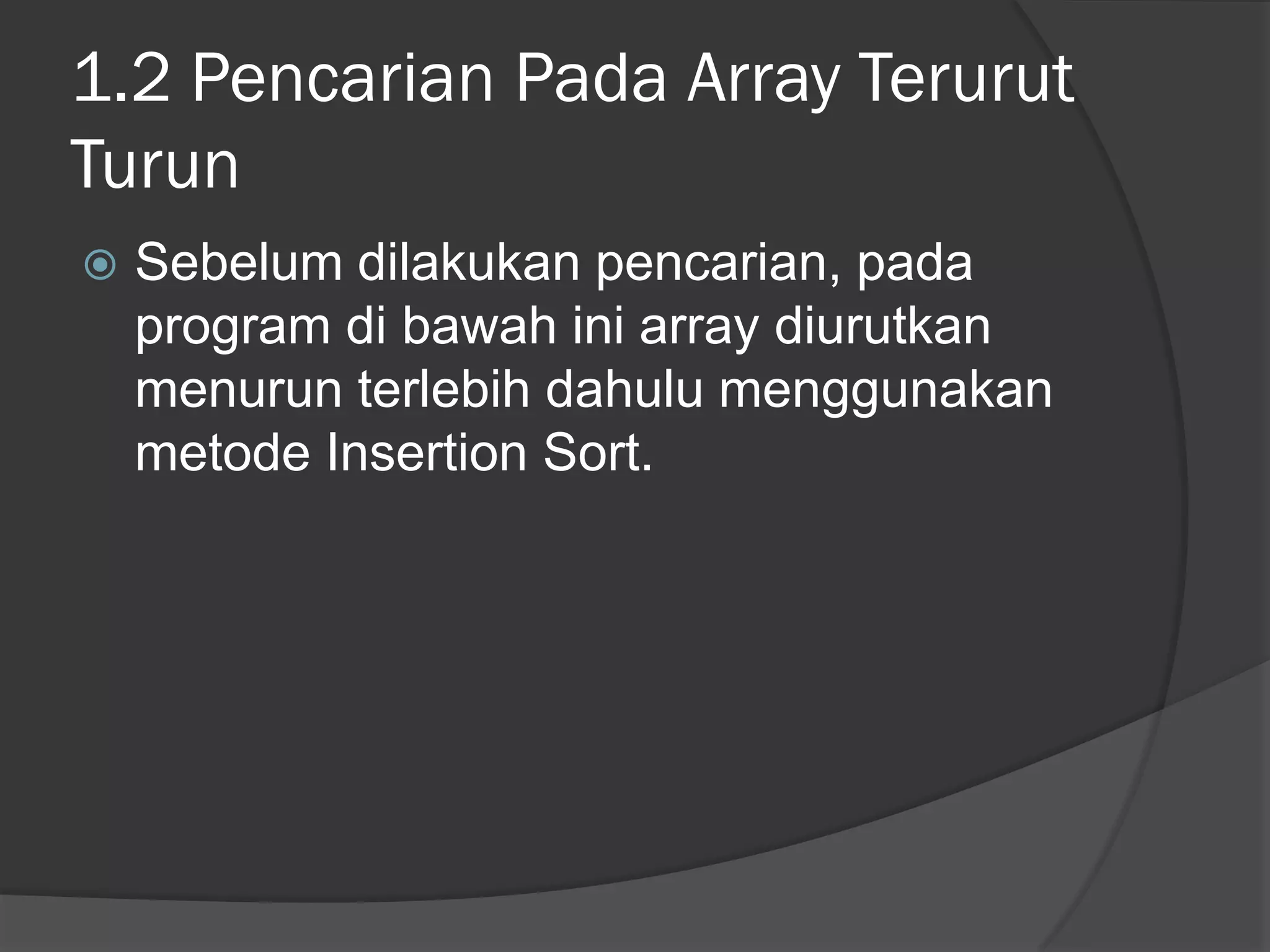 1.2 Pencarian Pada Array Terurut Turun

Sebelum dilakukan pencarian, pada program di bawah ini array diurutkan menurun terlebih dahulu menggunakan metode Insertion Sort.